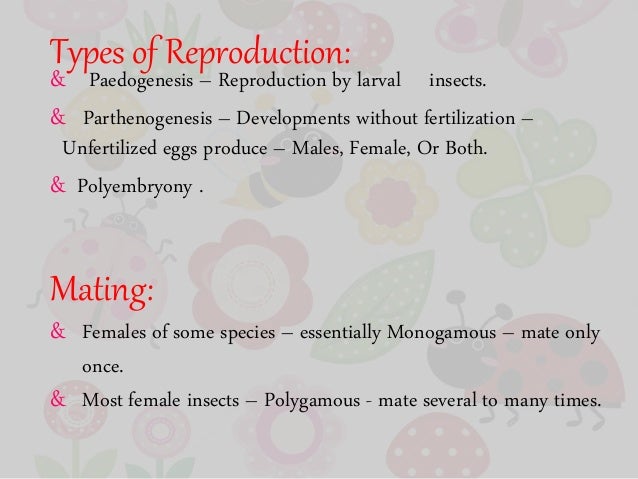 Types of Reproduction:

& Paedogenesis – Reproduction by larval insects.

& Parthenogenesis – Developments without fertilization – Unfertilized eggs produce – Males, Female, Or Both.

& Polyembryony .

Mating:

& Females of some species – essentially Monogamous – mate only once.

& Most female insects – Polygamous - mate several to many times.